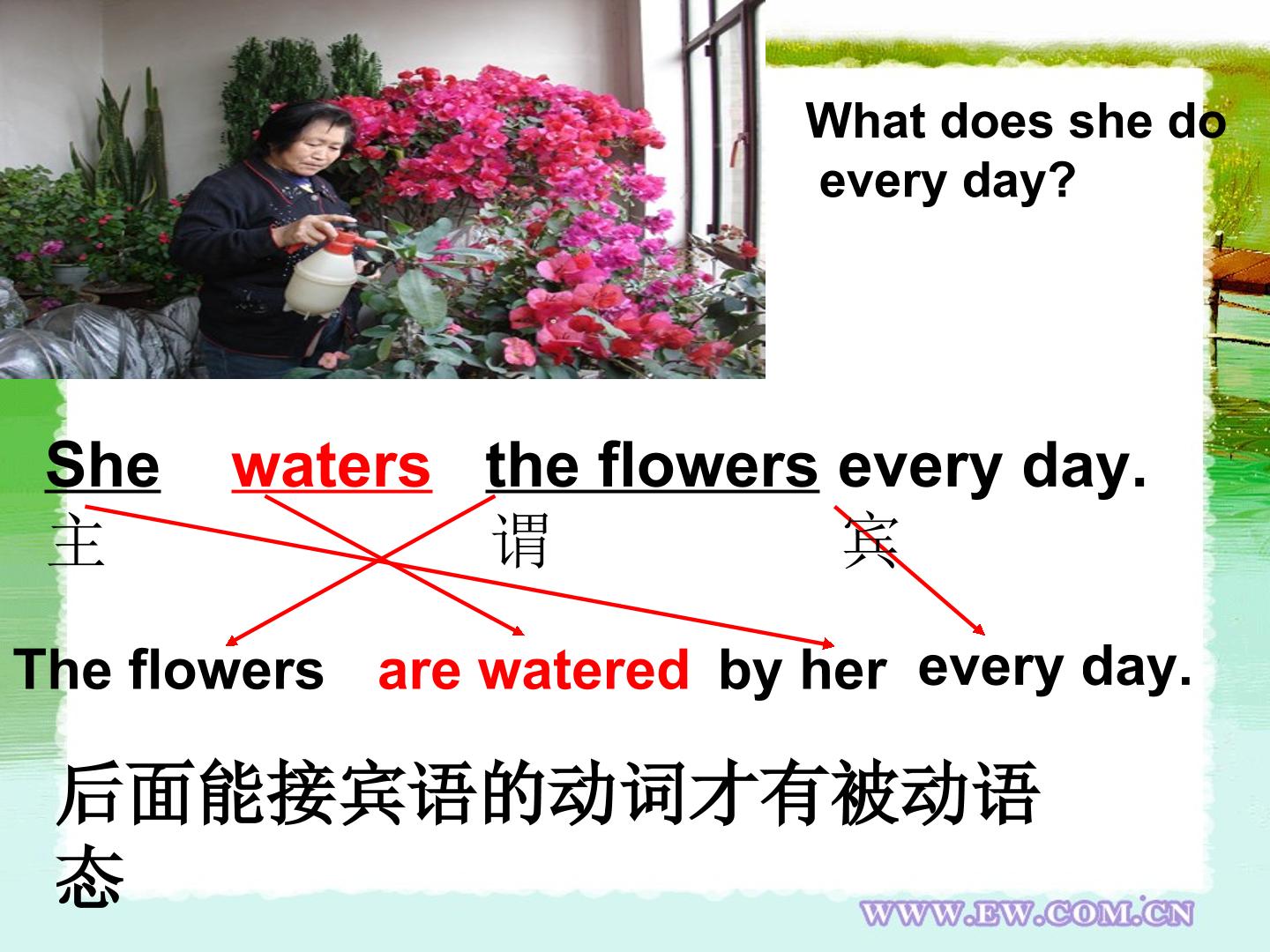 What does she do every day?

She waters the flowers every day.
主 谓 宾

The flowers are watered by her every day.

后面能接宾语的动词才有被动语态

WWW.EW.COM.CN